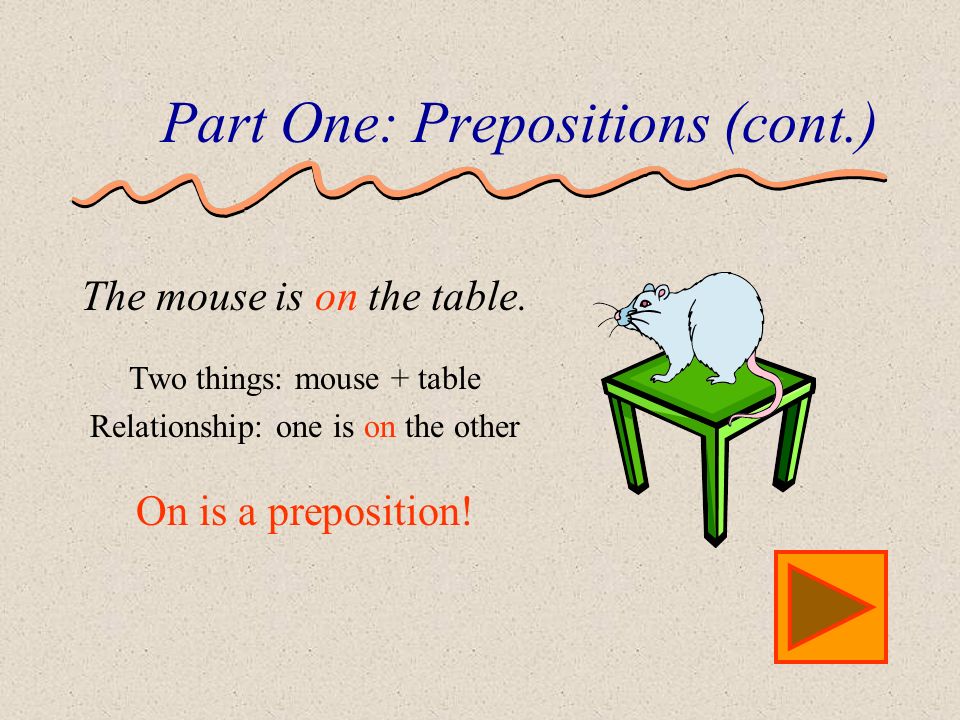 Part One: Prepositions (cont.)

The mouse is on the table.

Two things: mouse + table
Relationship: one is on the other

On is a preposition!